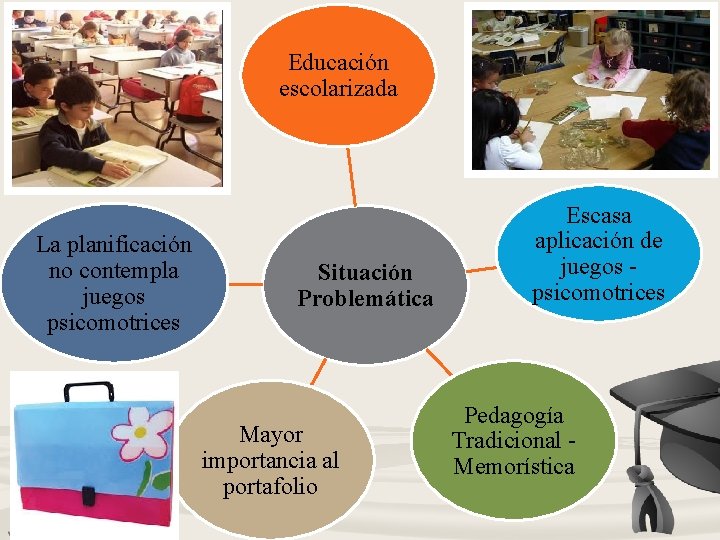 Educación escolarizada

La planificación no contempla juegos psicomotrices

Situación Problemática

Escasa aplicación de juegos - psicomotrices

Mayor importancia al portafolio

Pedagogía Tradicional - Memorística